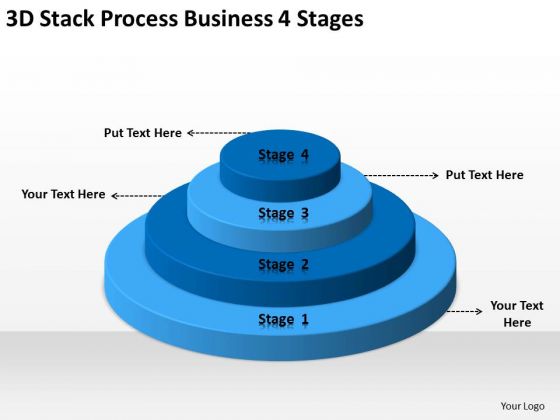 3D Stack Process Business 4 Stages

Put Text Here

Stage 4

Put Text Here

Your Text Here

Stage 3

Stage 2

Stage 1

Your Text Here

Your Logo